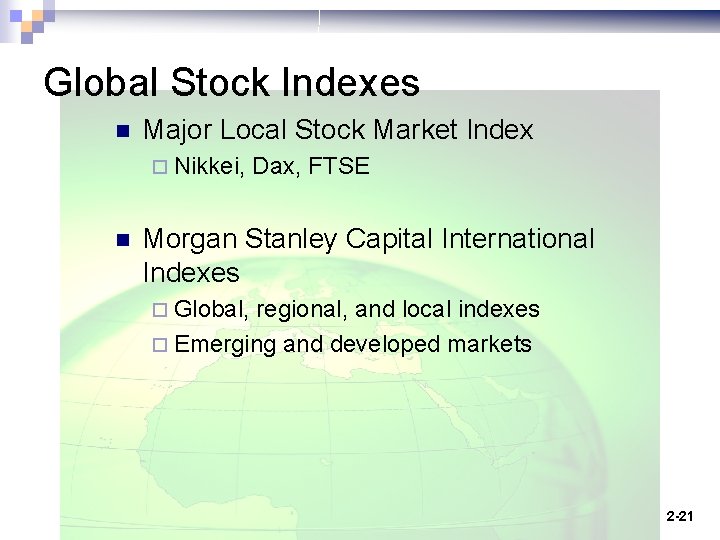 Global Stock Indexes

Major Local Stock Market Index

Nikkei, Dax, FTSE

Morgan Stanley Capital International Indexes

Global, regional, and local indexes

Emerging and developed markets

2-21